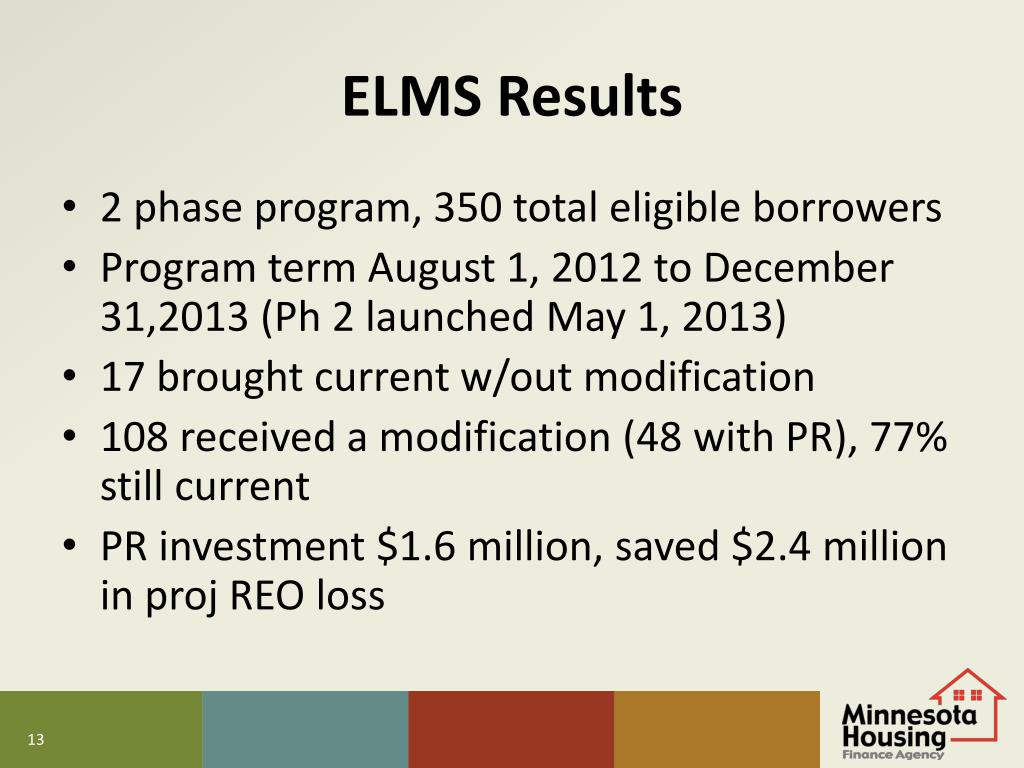 ELMS Results

• 2 phase program, 350 total eligible borrowers
• Program term August 1, 2012 to December 31,2013 (Ph 2 launched May 1, 2013)
• 17 brought current w/out modification
• 108 received a modification (48 with PR), 77% still current
• PR investment \$1.6 million, saved \$2.4 million in proj REO loss

13

Minnesota Housing Finance Agency